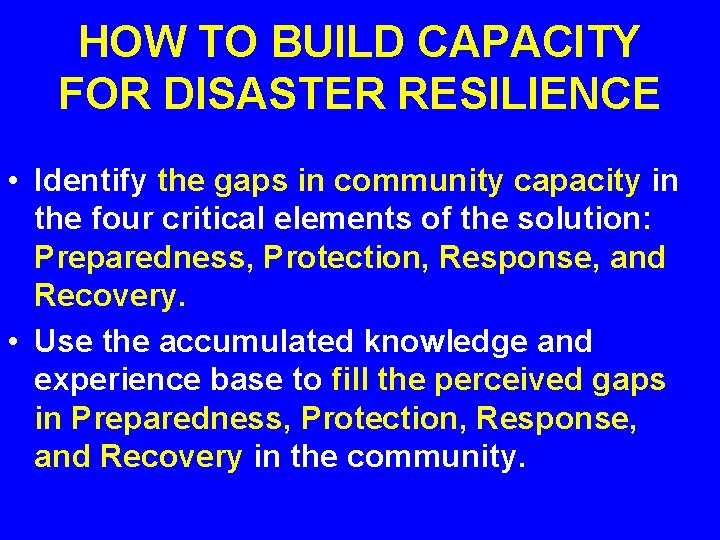 HOW TO BUILD CAPACITY FOR DISASTER RESILIENCE

• Identify the gaps in community capacity in the four critical elements of the solution: Preparedness, Protection, Response, and Recovery.

• Use the accumulated knowledge and experience base to fill the perceived gaps in Preparedness, Protection, Response, and Recovery in the community.